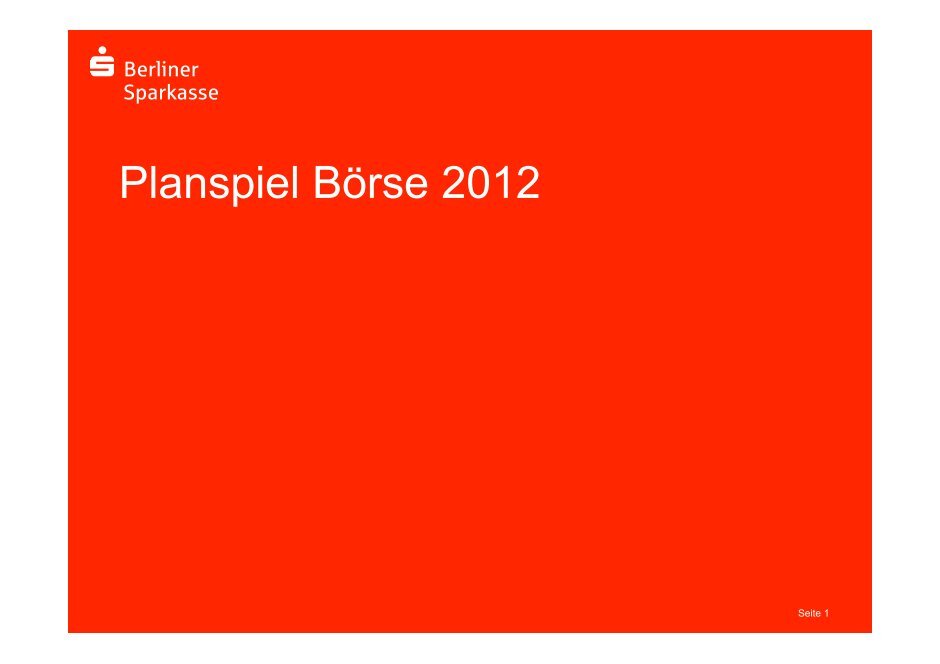 Berliner Sparkasse

Planspiel Börse 2012

Seite 1